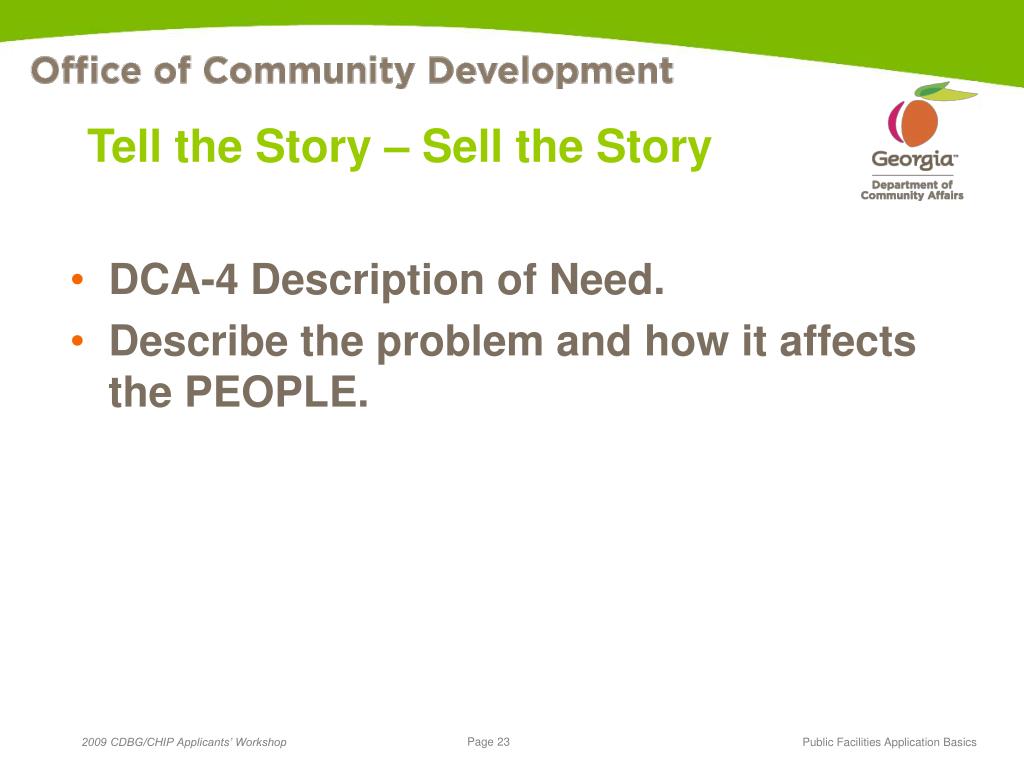 Office of Community Development

Tell the Story – Sell the Story

Georgia™
Department of Community Affairs

• DCA-4 Description of Need.
• Describe the problem and how it affects the PEOPLE.

2009 CDBG/CHIP Applicants' Workshop
Page 23
Public Facilities Application Basics